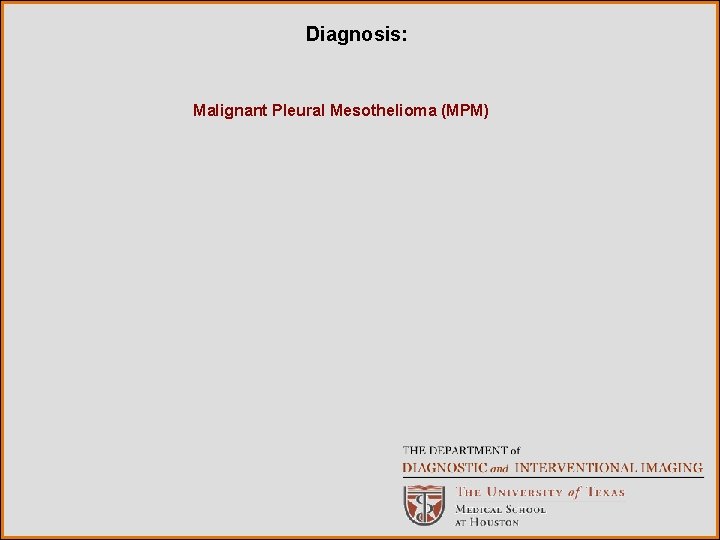 Diagnosis:

Malignant Pleural Mesothelioma (MPM)

THE DEPARTMENT of
DIAGNOSTIC and INTERVENTIONAL IMAGING

THE UNIVERSITY of TEXAS
MEDICAL SCHOOL
AT HOUSTON